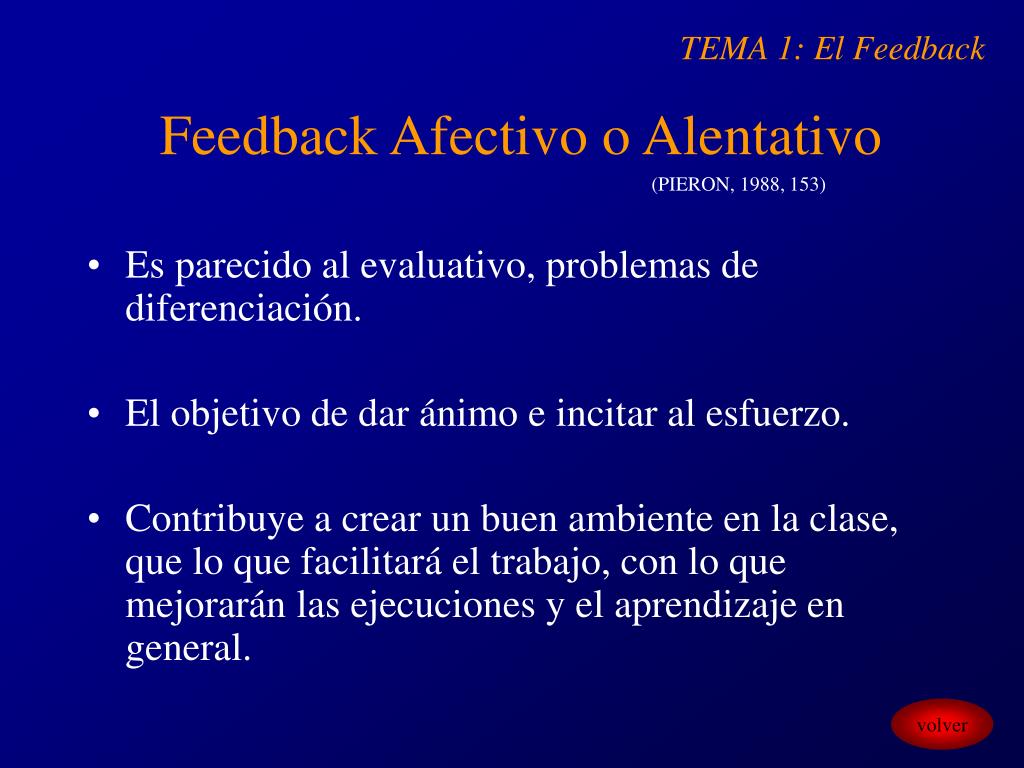 TEMA 1: El Feedback

Feedback Afectivo o Alentativo

(PIERON, 1988, 153)

• Es parecido al evaluativo, problemas de diferenciación.

• El objetivo de dar ánimo e incitar al esfuerzo.

• Contribuye a crear un buen ambiente en la clase, que lo que facilitará el trabajo, con lo que mejorarán las ejecuciones y el aprendizaje en general.

volver